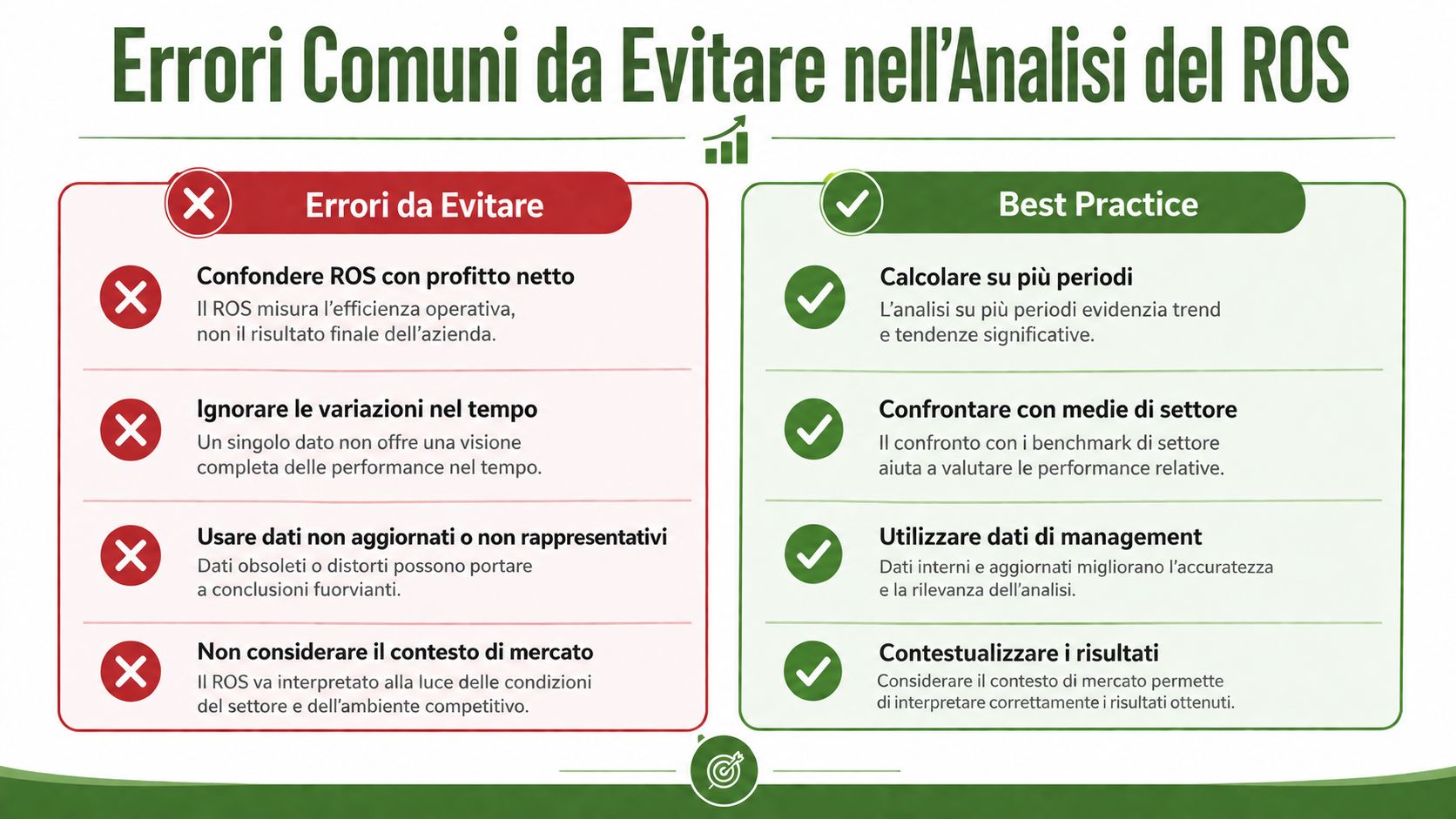 Errori Comuni da Evitare nell'Analisi del ROS

Errori da Evitare

Confondere ROS con profitto netto
Il ROS misura l'efficienza operativa, non il risultato finale dell'azienda.

Ignorare le variazioni nel tempo
Un singolo dato non offre una visione completa delle performance nel tempo.

Usare dati non aggiornati o non rappresentativi
Dati obsoleti o distorti possono portare a conclusioni fuorvianti.

Non considerare il contesto di mercato
Il ROS va interpretato alla luce delle condizioni del settore e dell'ambiente competitivo.

Best Practice

Calcolare su più periodi
L'analisi su più periodi evidenzia trend e tendenze significative.

Confrontare con medie di settore
Il confronto con i benchmark di settore aiuta a valutare le performance relative.

Utilizzare dati di management
Dati interni e aggiornati migliorano l'accuratezza e la rilevanza dell'analisi.

Contestualizzare i risultati
Considerare il contesto di mercato permette di interpretare correttamente i risultati ottenuti.